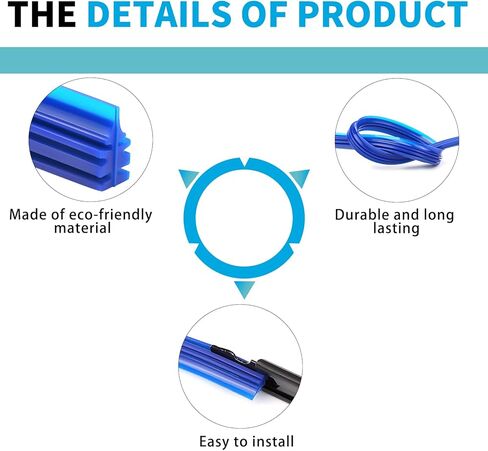 THE DETAILS OF PRODUCT

Made of eco-friendly material

Durable and long lasting

Easy to install